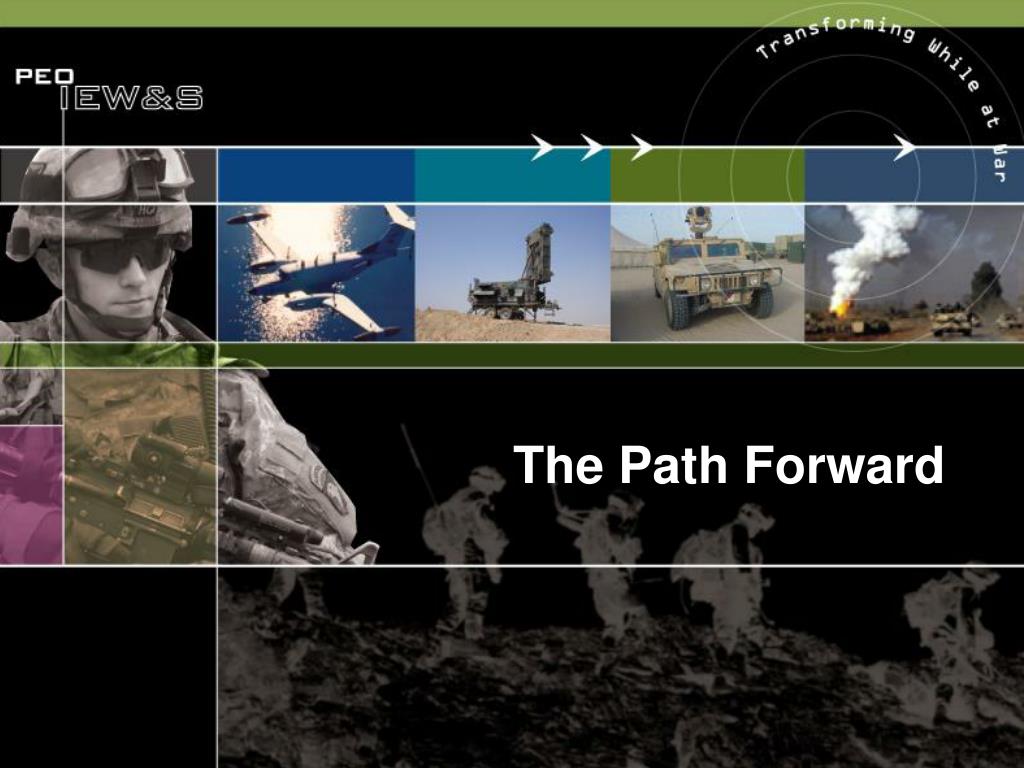 PEO
IEW&S

Transforming While at War

The Path Forward